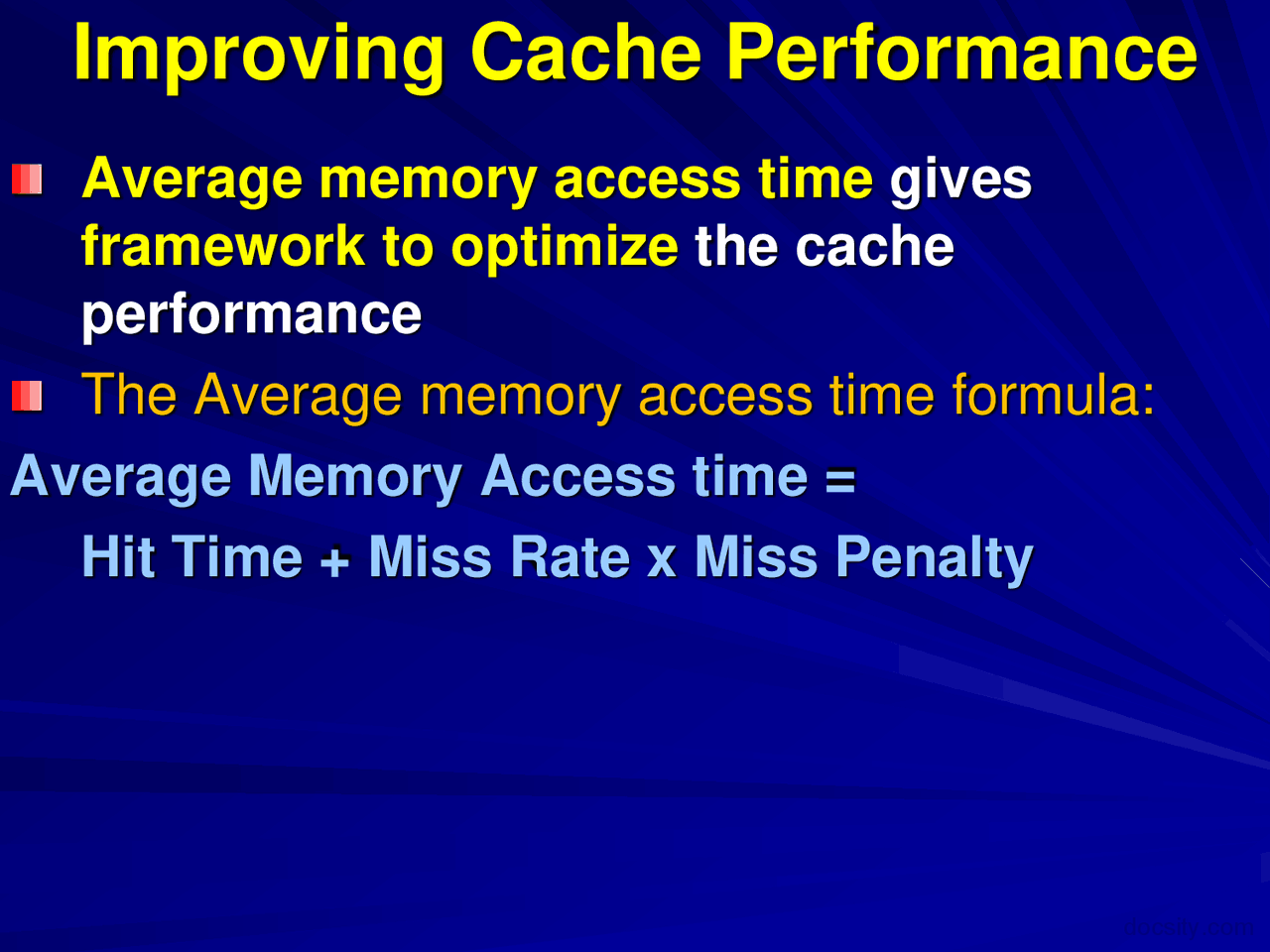 Improving Cache Performance

Average memory access time gives framework to optimize the cache performance

The Average memory access time formula:

Average Memory Access time =

Hit Time + Miss Rate x Miss Penalty